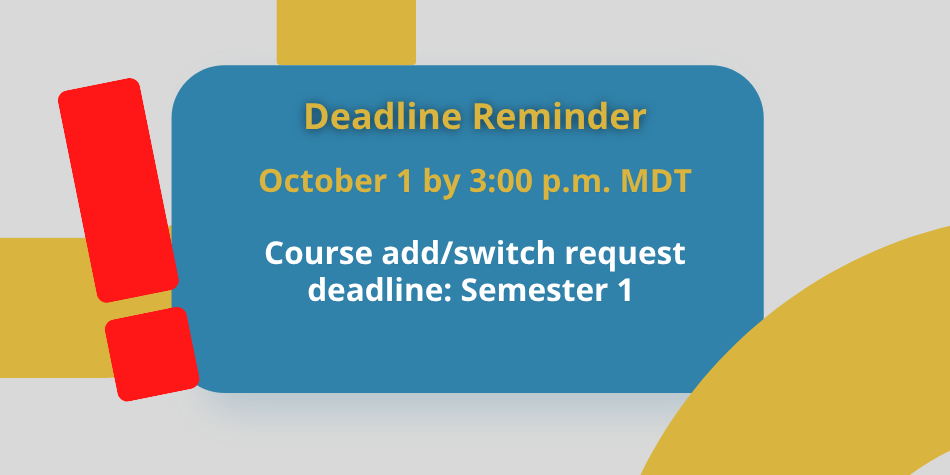 Deadline Reminder

October 1 by 3:00 p.m. MDT

Course add/switch request deadline: Semester 1